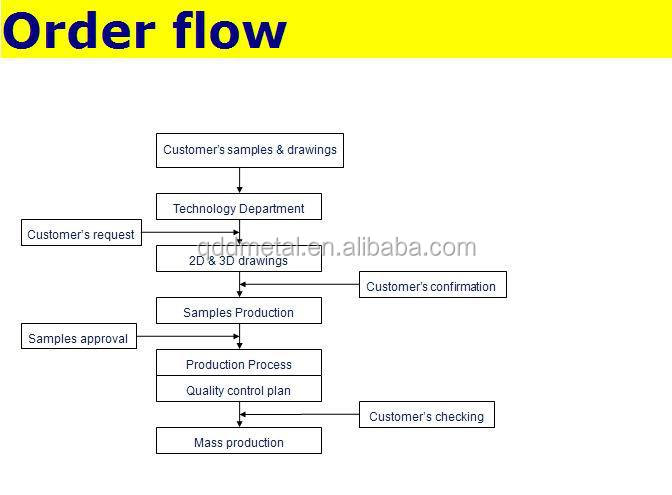 Order flow

Customer's samples & drawings

Technology Department

Customer's request

qddmetal.en.alibaba.com

2D & 3D drawings

Customer's confirmation

Samples Production

Samples approval

Production Process

Quality control plan

Customer's checking

Mass production